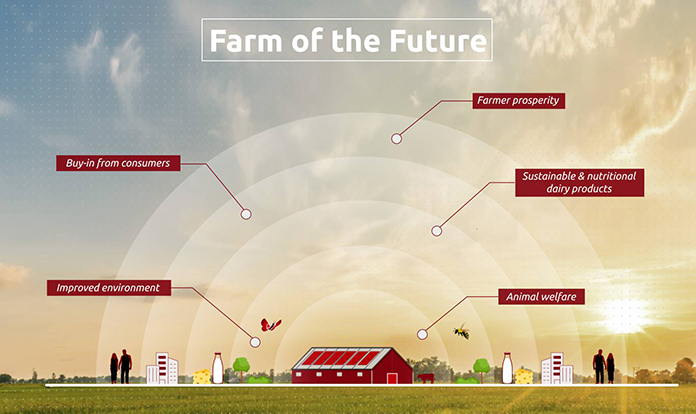 Farm of the Future

Farmer prosperity

Buy-in from consumers

Sustainable & nutritional dairy products

Improved environment

Animal welfare